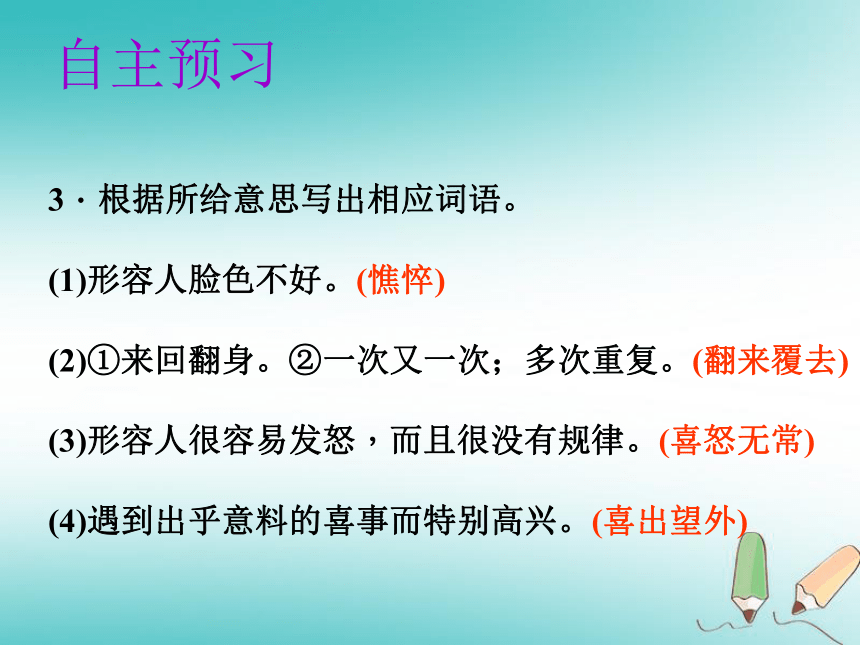 自主预习

3．根据所给意思写出相应词语。

(1)形容人脸色不好。(憔悴)

(2)①来回翻身。②一次又一次；多次重复。(翻来覆去)

(3)形容人很容易发怒，而且很没有规律。(喜怒无常)

(4)遇到出乎意料的喜事而特别高兴。(喜出望外)